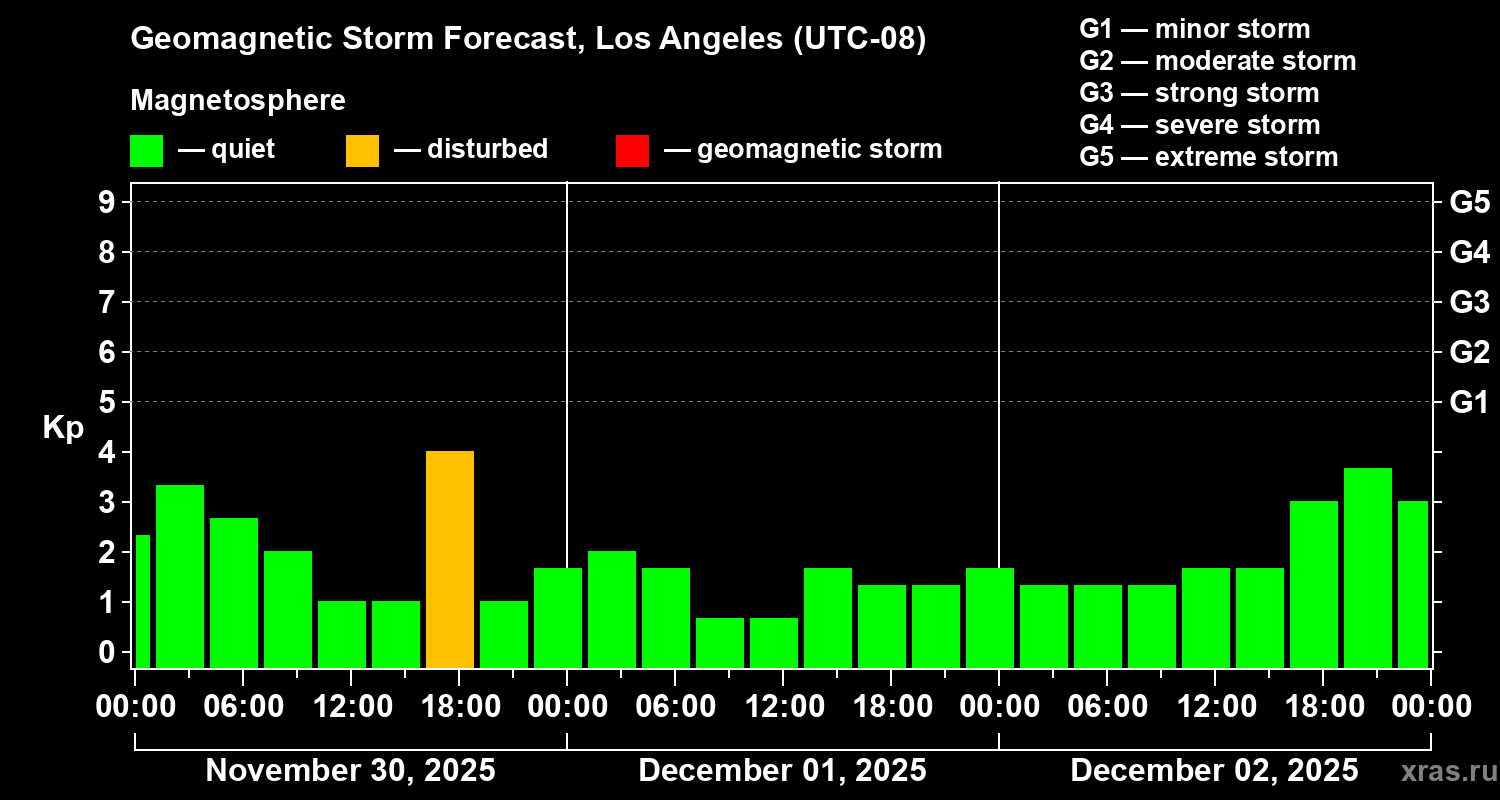 Geomagnetic Storm Forecast, Los Angeles (UTC-08)

Magnetosphere

— quiet — disturbed — geomagnetic storm

G1 — minor storm
G2 — moderate storm
G3 — strong storm
G4 — severe storm
G5 — extreme storm

Kp

9
8
7
6
5
4
3
2
1
0

G5
G4
G3
G2
G1

00:00 06:00 12:00 18:00 00:00 06:00 12:00 18:00 00:00 06:00 12:00 18:00 00:00

November 30, 2025
December 01, 2025
December 02, 2025

xras.ru